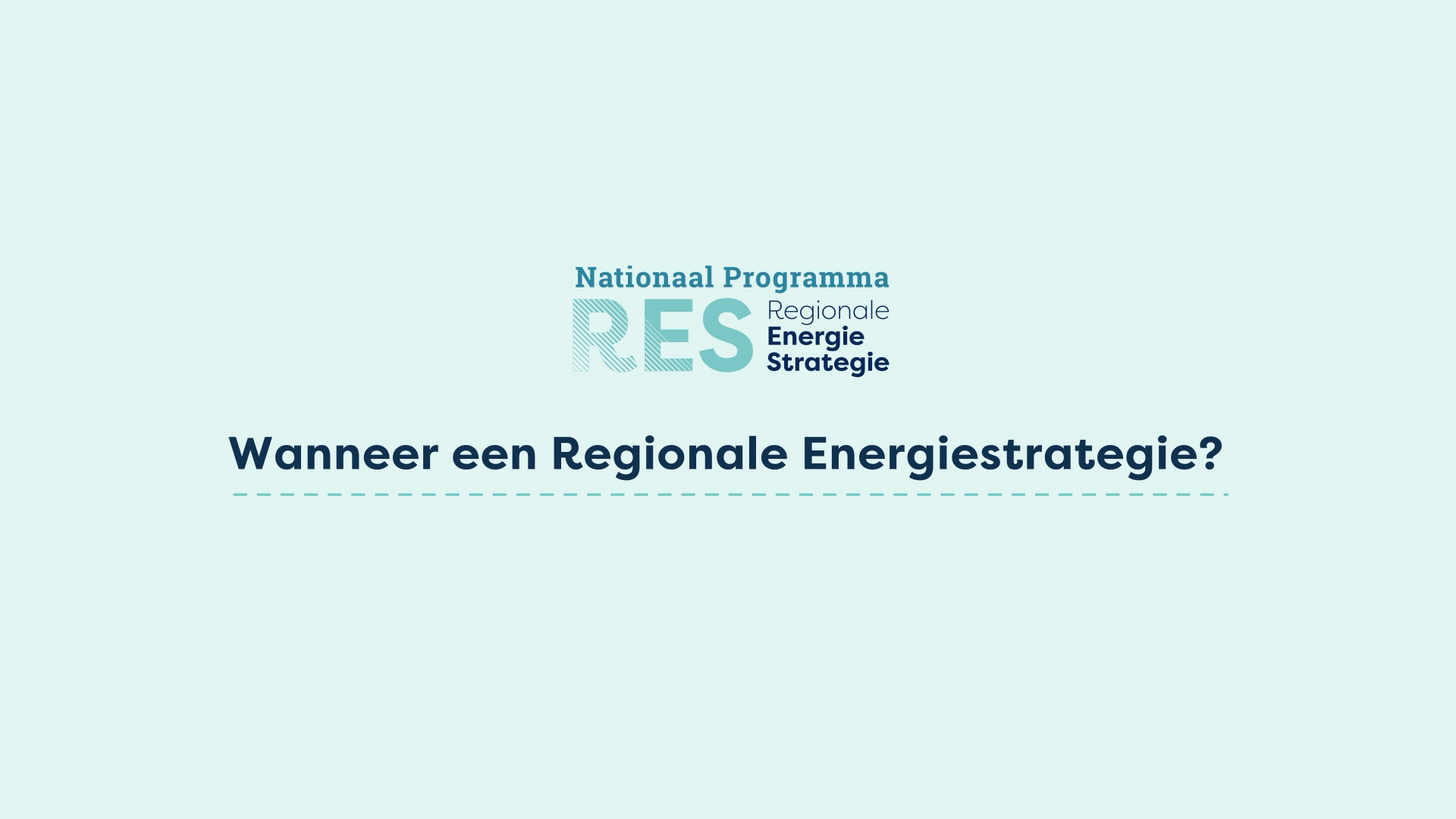 Nationaal Programma
RES Regionale Energie Strategie

Wanneer een Regionale Energiestrategie?